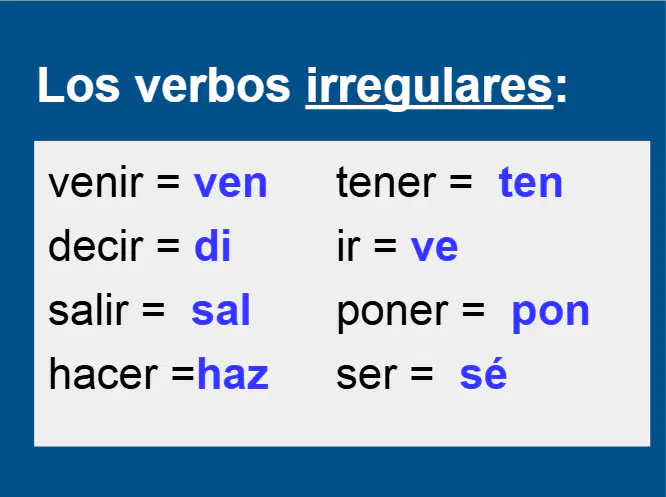 Los verbos irregulares:

venir = ven
decir = di
salir = sal
hacer =haz

tener = ten
ir = ve
poner = pon
ser = sé